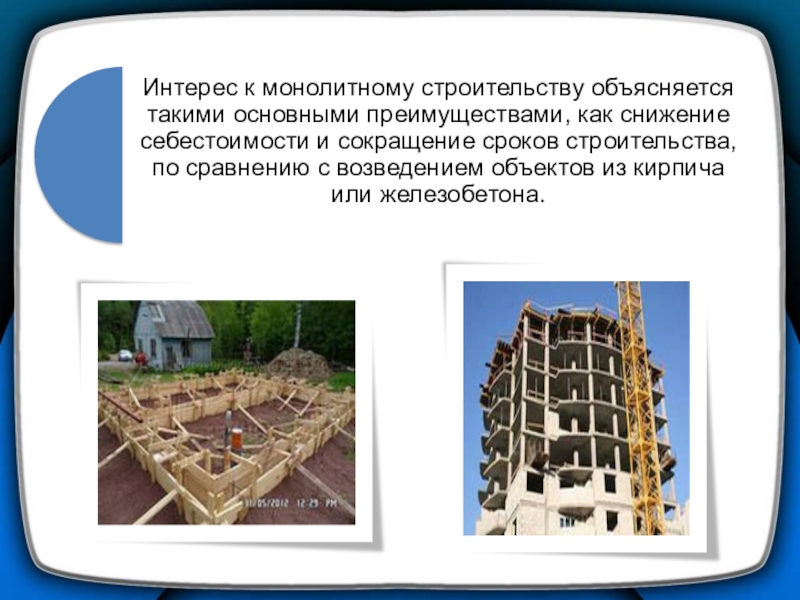 Интерес к монолитному строительству объясняется такими основными преимуществами, как снижение себестоимости и сокращение сроков строительства, по сравнению с возведением объектов из кирпича или железобетона.

11/05/2012 12:29 PM